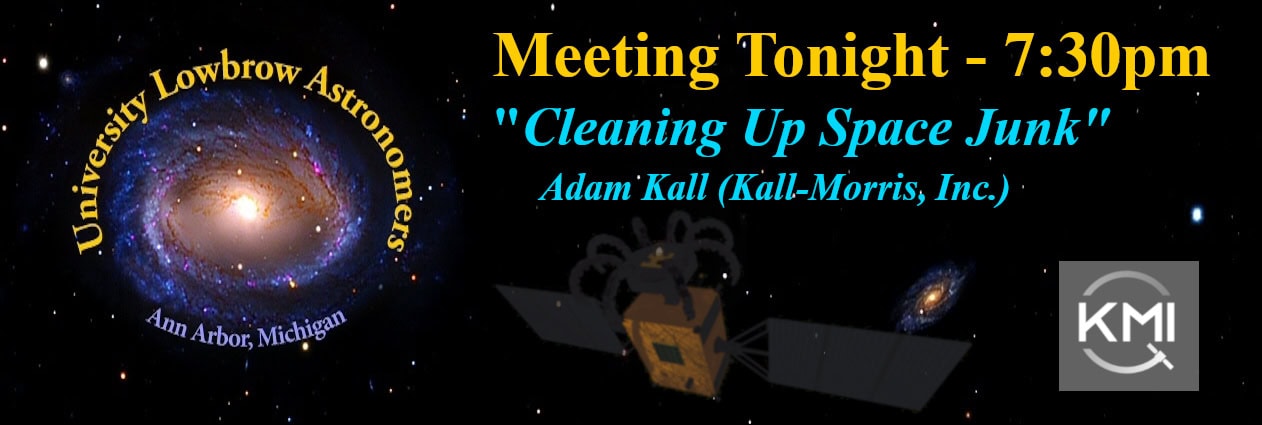 University Lowbrow Astronomers

Ann Arbor, Michigan

Meeting Tonight - 7:30pm

"Cleaning Up Space Junk"

Adam Kall (Kall-Morris, Inc.)

KMI